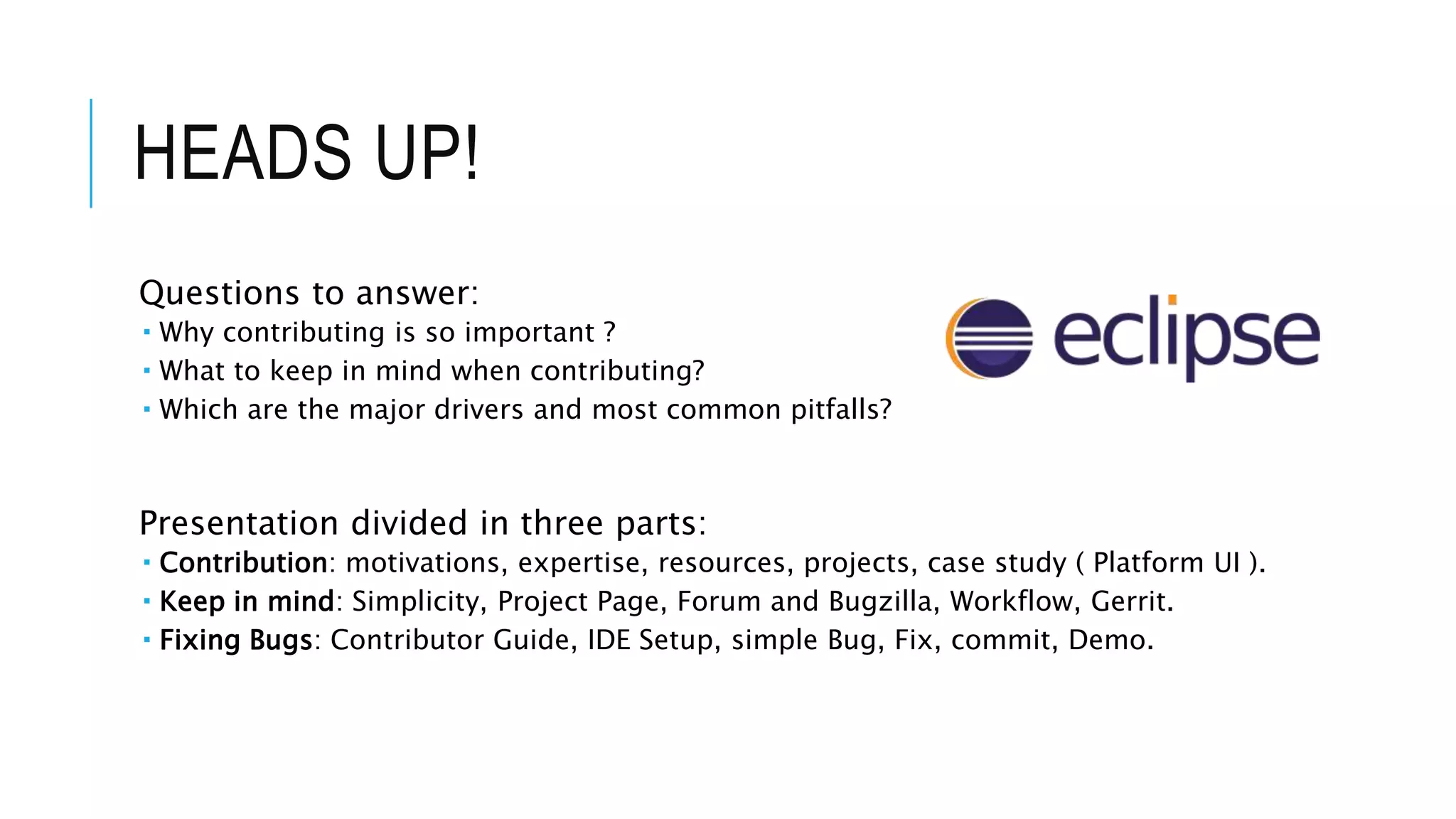 HEADS UP!

Questions to answer:
▪ Why contributing is so important ?
▪ What to keep in mind when contributing?
▪ Which are the major drivers and most common pitfalls?

eclipse

Presentation divided in three parts:
▪ Contribution: motivations, expertise, resources, projects, case study ( Platform UI ).
▪ Keep in mind: Simplicity, Project Page, Forum and Bugzilla, Workflow, Gerrit.
▪ Fixing Bugs: Contributor Guide, IDE Setup, simple Bug, Fix, commit, Demo.